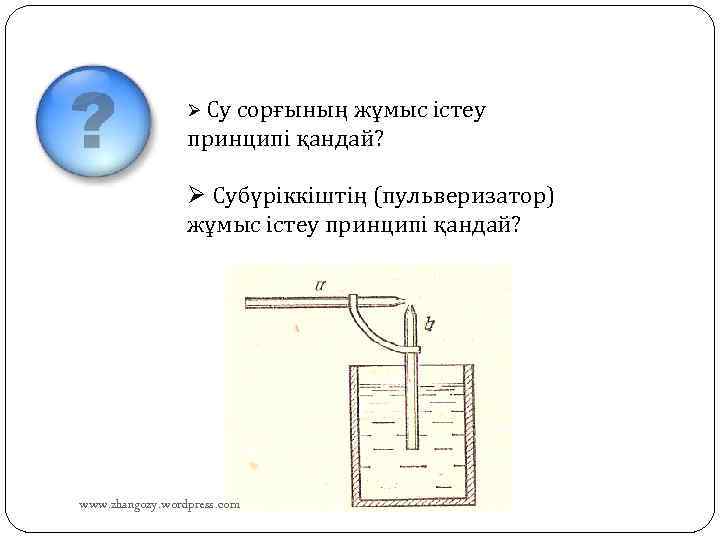 ?

➢ Су сорғының жұмыс істеу принципі қандай?

➢ Субүріккіштің (пульверизатор) жұмыс істеу принципі қандай?

a

b

www.zhangozy.wordpress.com